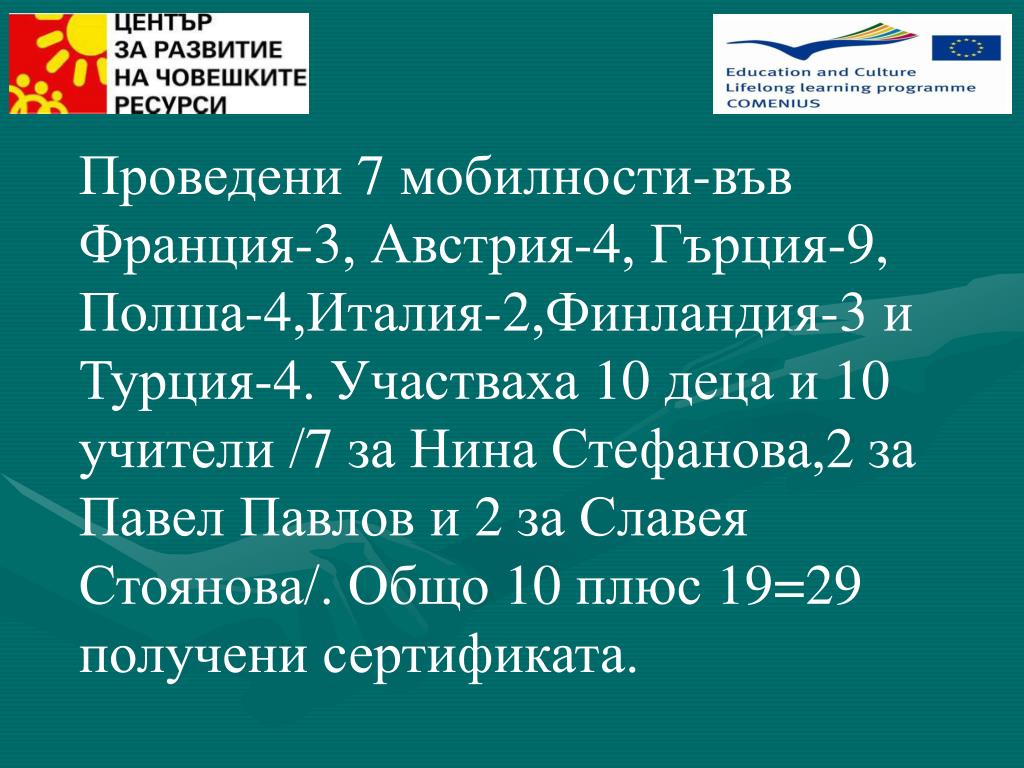 ЦЕНТЪР
ЗА РАЗВИТИЕ
НА ЧОВЕШКИТЕ
РЕСУРСИ

Education and Culture
Lifelong learning programme
COMENIUS

Проведени 7 мобилности-във Франция-3, Австрия-4, Гърция-9, Полша-4,Италия-2,Финландия-3 и Турция-4. Участваха 10 деца и 10 учители /7 за Нина Стефанова,2 за Павел Павлов и 2 за Славея Стоянова/. Общо 10 плюс 19=29 получени сертификата.